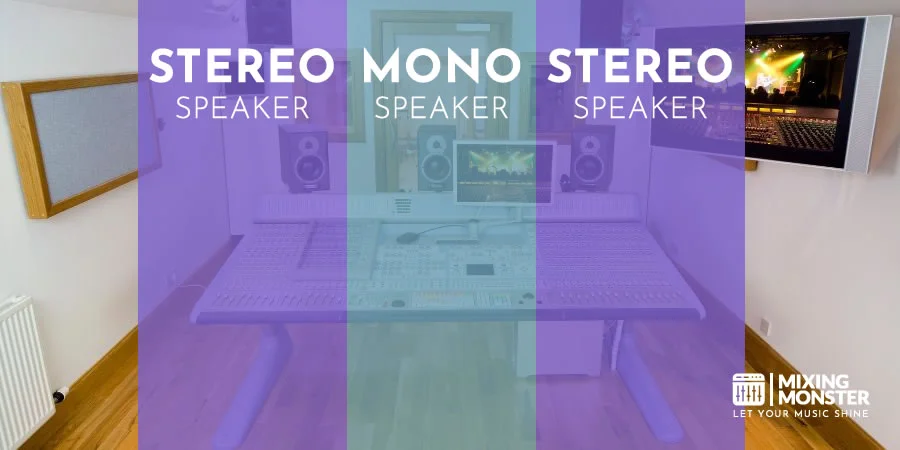 STEREO SPEAKER

MONO SPEAKER

STEREO SPEAKER

MIXING MONSTER
LET YOUR MUSIC SHINE